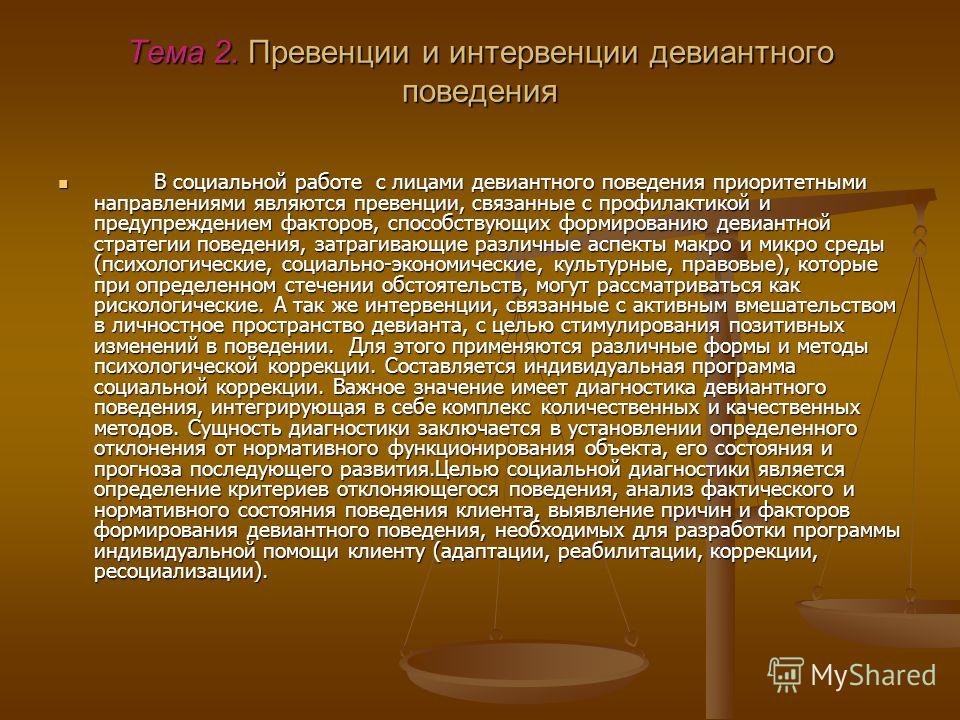 Тема 2. Превенции и интервенции девиантного поведения

В социальной работе с лицами девиантного поведения приоритетными направлениями являются превенции, связанные с профилактикой и предупреждением факторов, способствующих формированию девиантной стратегии поведения, затрагивающие различные аспекты макро и микро среды (психологические, социально-экономические, культурные, правовые), которые при определенном стечении обстоятельств, могут рассматриваться как рискологические. А так же интервенции, связанные с активным вмешательством в личностное пространство девианта, с целью стимулирования позитивных изменений в поведении. Для этого применяются различные формы и методы психологической коррекции. Составляется индивидуальная программа социальной коррекции. Важное значение имеет диагностика девиантного поведения, интегрирующая в себе комплекс количественных и качественных методов. Сущность диагностики заключается в установлении определенного отклонения от нормативного функционирования объекта, его состояния и прогноза последующего развития.Целью социальной диагностики является определение критериев отклоняющегося поведения, анализ фактического и нормативного состояния поведения клиента, выявление причин и факторов формирования девиантного поведения, необходимых для разработки программы индивидуальной помощи клиенту (адаптации, реабилитации, коррекции, ресоциализации).

MyShared